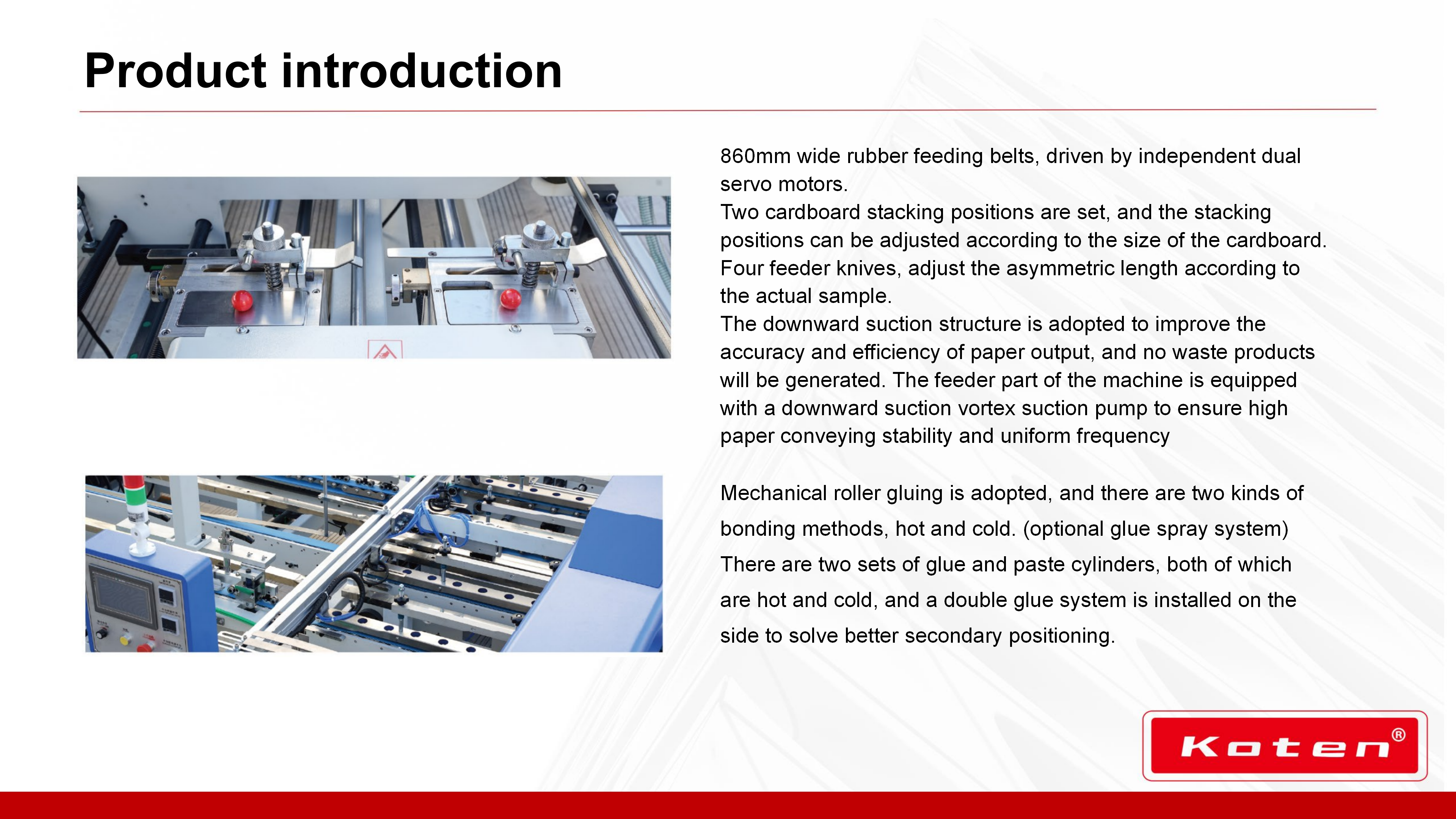 Product introduction

860mm wide rubber feeding belts, driven by independent dual servo motors.
Two cardboard stacking positions are set, and the stacking positions can be adjusted according to the size of the cardboard.
Four feeder knives, adjust the asymmetric length according to the actual sample.
The downward suction structure is adopted to improve the accuracy and efficiency of paper output, and no waste products will be generated. The feeder part of the machine is equipped with a downward suction vortex suction pump to ensure high paper conveying stability and uniform frequency

Mechanical roller gluing is adopted, and there are two kinds of bonding methods, hot and cold. (optional glue spray system)
There are two sets of glue and paste cylinders, both of which are hot and cold, and a double glue system is installed on the side to solve better secondary positioning.

Koten®